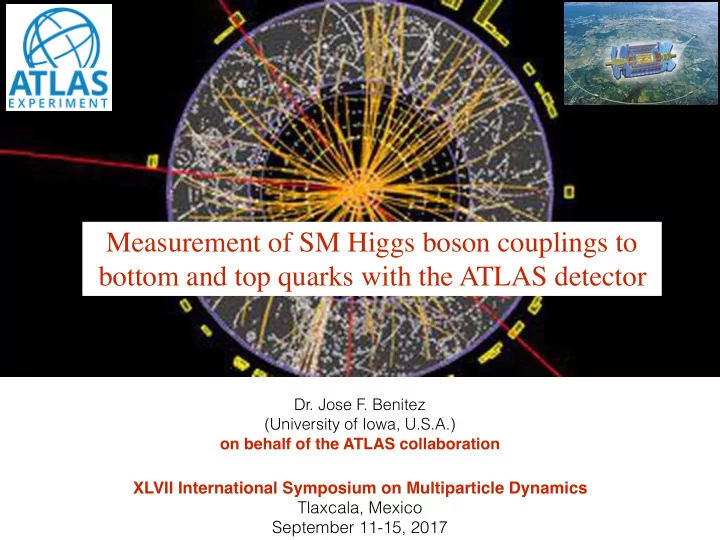 ATLAS
EXPERIMENT

Measurement of SM Higgs boson couplings to bottom and top quarks with the ATLAS detector

Dr. Jose F. Benitez
(University of Iowa, U.S.A.)
on behalf of the ATLAS collaboration

XLVII International Symposium on Multiparticle Dynamics
Tlaxcala, Mexico
September 11-15, 2017